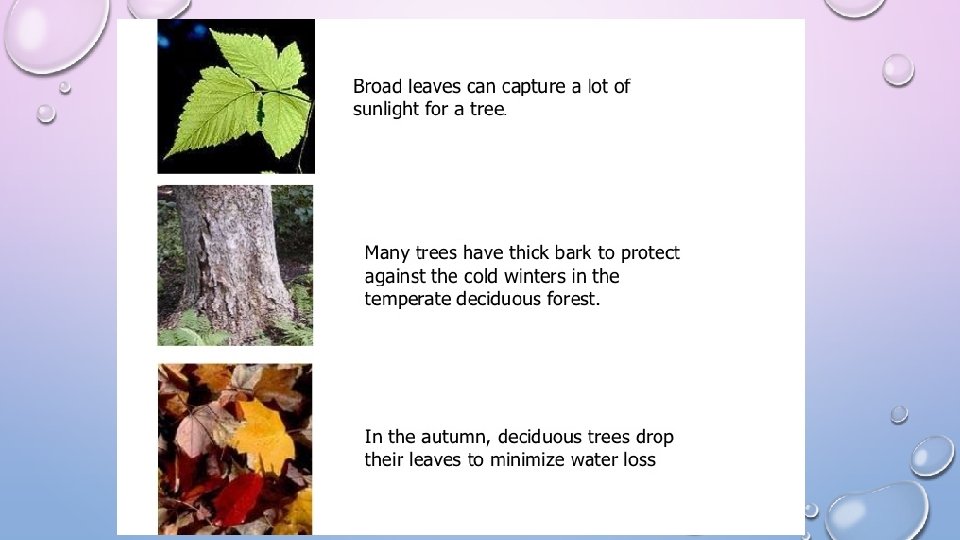 Broad leaves can capture a lot of sunlight for a tree.

Many trees have thick bark to protect against the cold winters in the temperate deciduous forest.

In the autumn, deciduous trees drop their leaves to minimize water loss